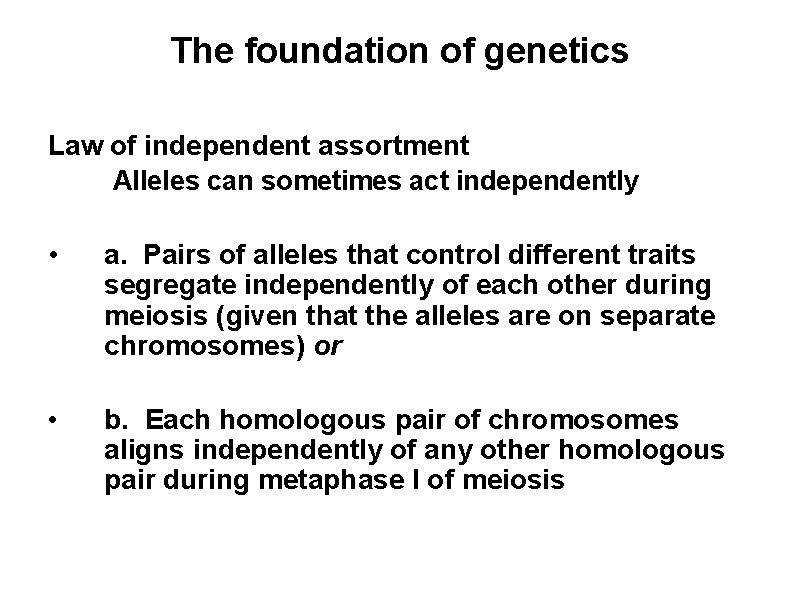 The foundation of genetics

Law of independent assortment
Alleles can sometimes act independently

• a. Pairs of alleles that control different traits segregate independently of each other during meiosis (given that the alleles are on separate chromosomes) or

• b. Each homologous pair of chromosomes aligns independently of any other homologous pair during metaphase I of meiosis